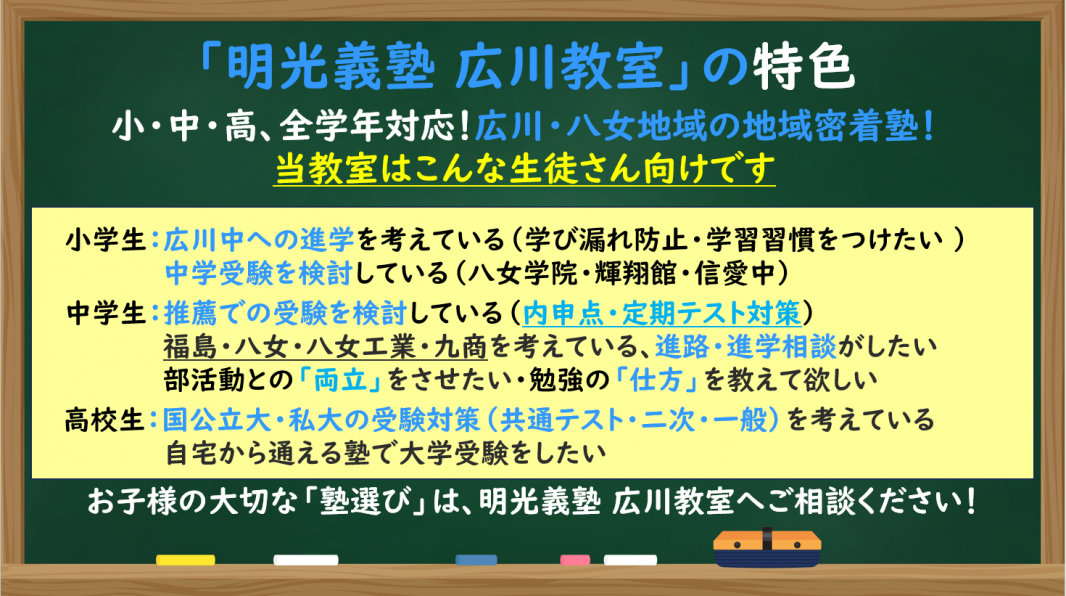 「明光義塾 広川教室」の特色

小・中・高、全学年対応！広川・八女地域の地域密着塾！
当教室はこんな生徒さん向けです

小学生：広川中への進学を考えている（学び漏れ防止・学習習慣をつけたい ）
中学受験を検討している（八女学院・輝翔館・信愛中）

中学生：推薦での受験を検討している（内申点・定期テスト対策）
福島・八女・八女工業・九商を考えている、進路・進学相談がしたい
部活動との「両立」をさせたい・勉強の「仕方」を教えて欲しい

高校生：国公立大・私大の受験対策（共通テスト・二次・一般）を考えている
自宅から通える塾で大学受験をしたい

お子様の大切な「塾選び」は、明光義塾 広川教室へご相談ください！